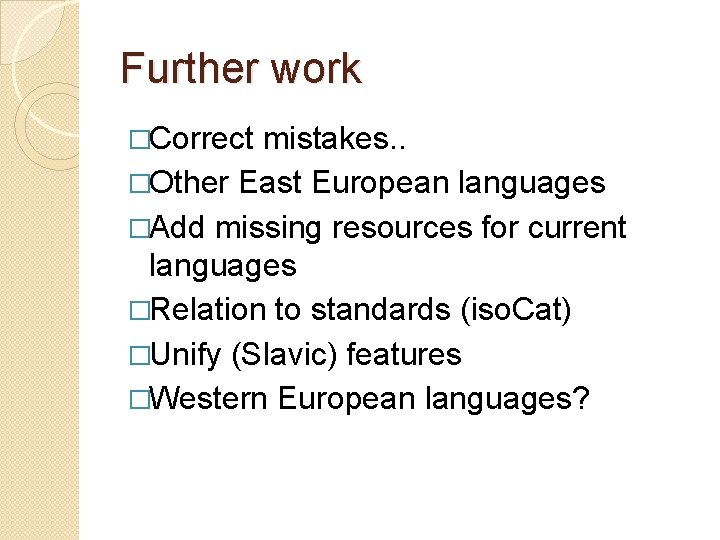 Further work

□Correct mistakes..
□Other East European languages
□Add missing resources for current languages
□Relation to standards (isoCat)
□Unify (Slavic) features
□Western European languages?